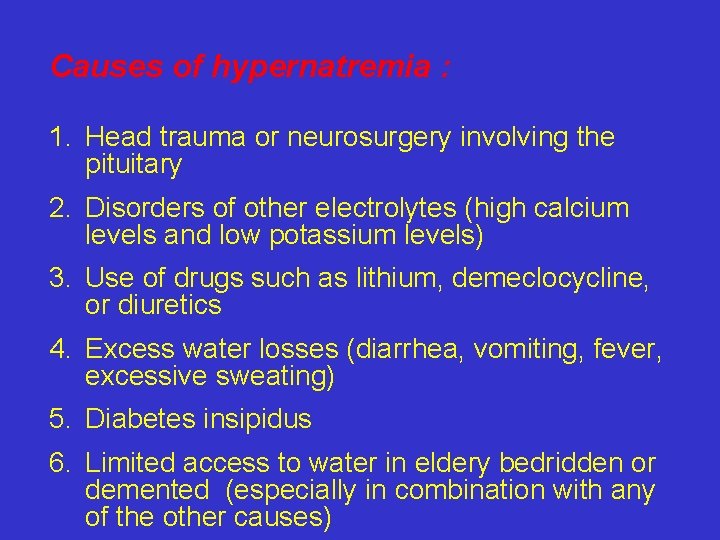 Causes of hypernatremia :

1. Head trauma or neurosurgery involving the pituitary
2. Disorders of other electrolytes (high calcium levels and low potassium levels)
3. Use of drugs such as lithium, demeclocycline, or diuretics
4. Excess water losses (diarrhea, vomiting, fever, excessive sweating)
5. Diabetes insipidus
6. Limited access to water in eldery bedridden or demented (especially in combination with any of the other causes)